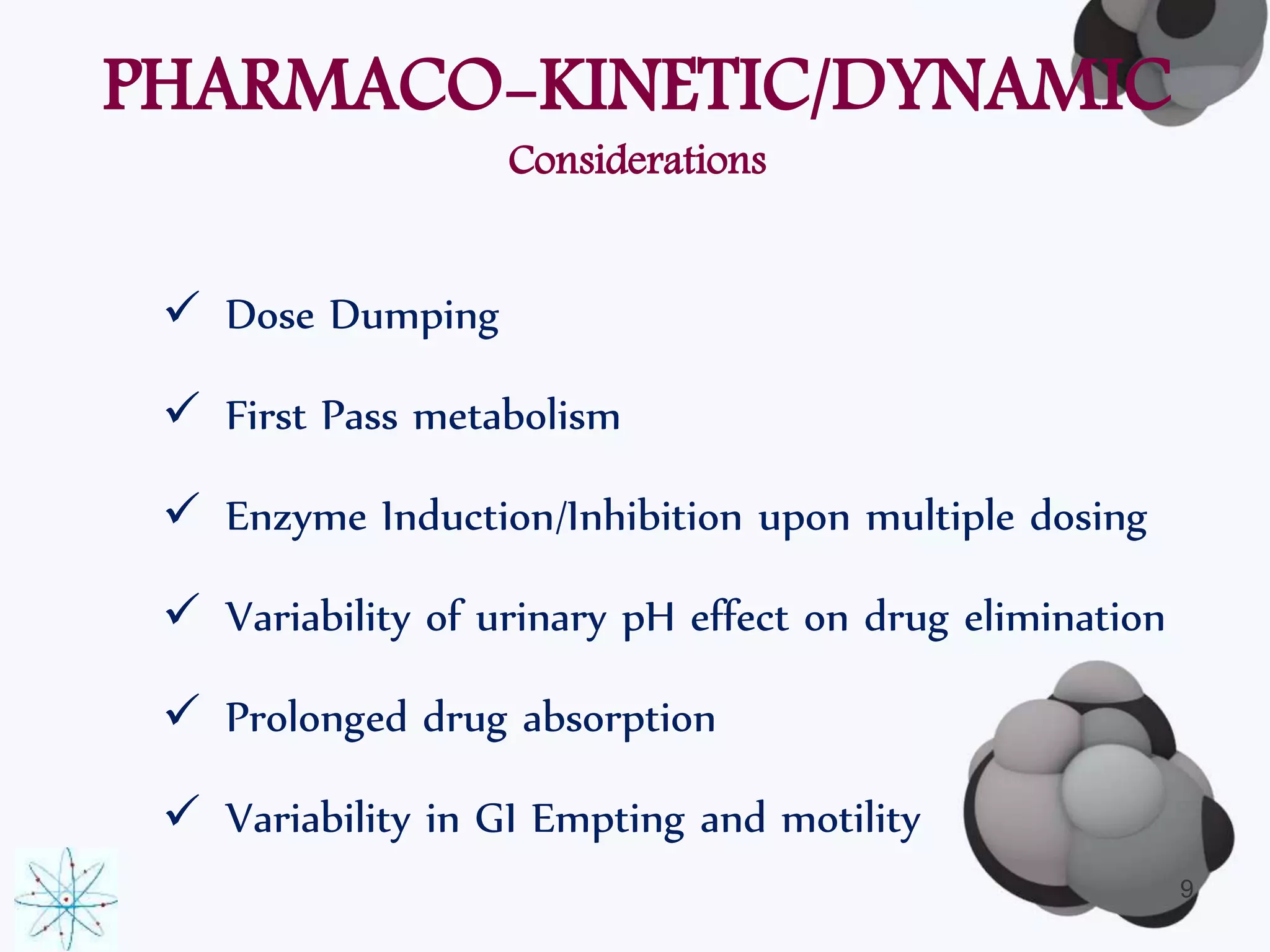 PHARMACO-KINETIC/DYNAMIC
Considerations

✓ Dose Dumping

✓ First Pass metabolism

✓ Enzyme Induction/Inhibition upon multiple dosing

✓ Variability of urinary pH effect on drug elimination

✓ Prolonged drug absorption

✓ Variability in GI Empting and motility

9